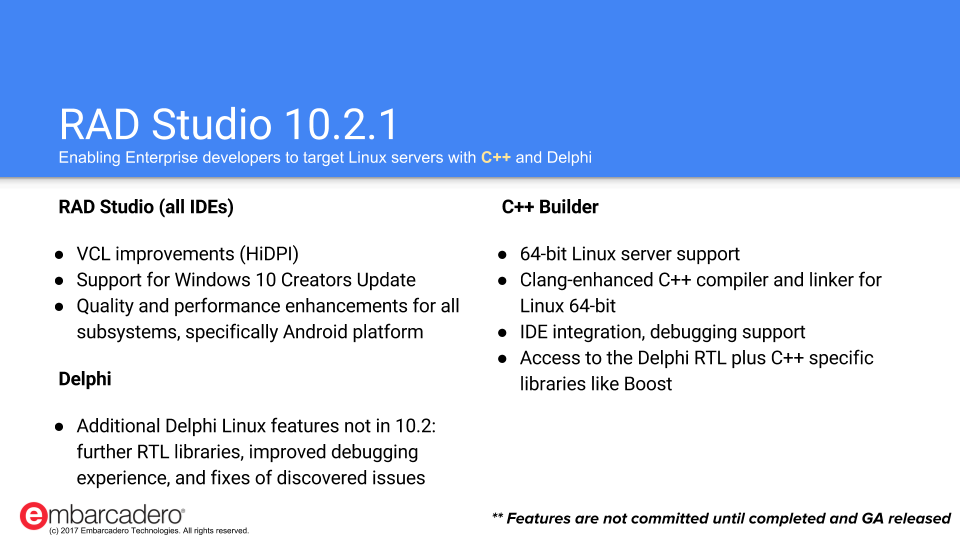 RAD Studio 10.2.1
Enabling Enterprise developers to target Linux servers with C++ and Delphi

RAD Studio (all IDEs)

● VCL improvements (HiDPI)
● Support for Windows 10 Creators Update
● Quality and performance enhancements for all subsystems, specifically Android platform

Delphi

● Additional Delphi Linux features not in 10.2: further RTL libraries, improved debugging experience, and fixes of discovered issues

C++ Builder

● 64-bit Linux server support
● Clang-enhanced C++ compiler and linker for Linux 64-bit
● IDE integration, debugging support
● Access to the Delphi RTL plus C++ specific libraries like Boost

embarcadero®
(c) 2017 Embarcadero Technologies. All rights reserved.

** Features are not committed until completed and GA released